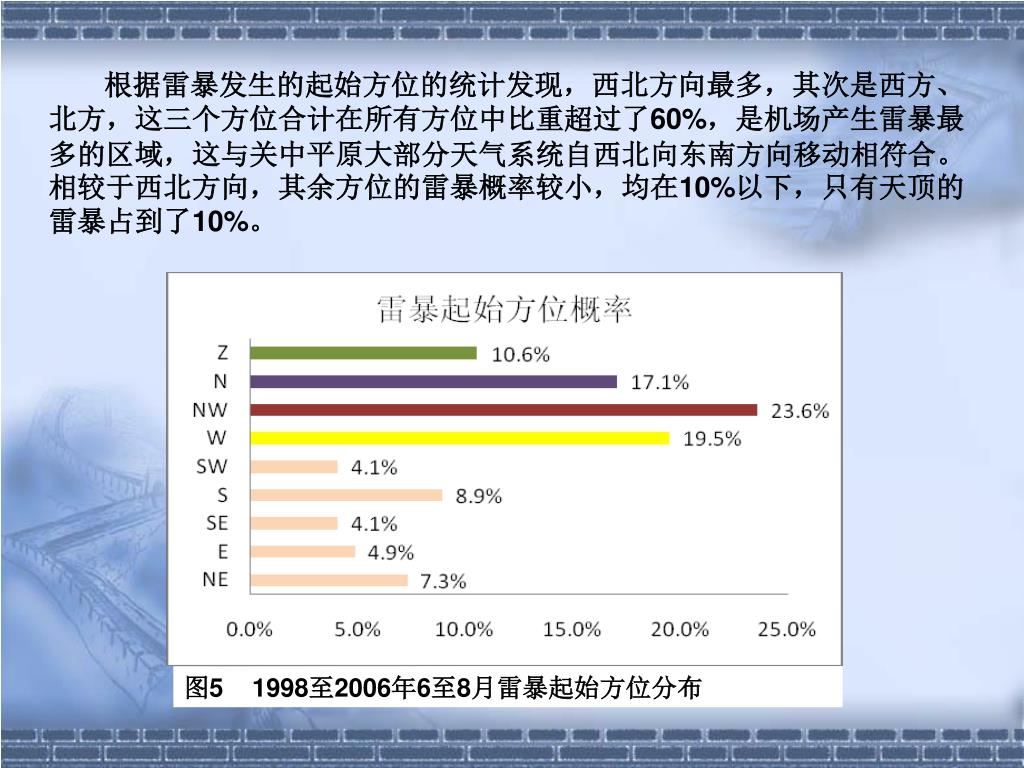 根据雷暴发生的起始方位的统计发现，西北方向最多，其次是西方、北方，这三个方位合计在所有方位中比重超过了60%，是机场产生雷暴最多的区域，这与关中平原大部分天气系统自西北向东南方向移动相符合。相较于西北方向，其余方位的雷暴概率较小，均在10%以下，只有天顶的雷暴占到了10%。

雷暴起始方位概率

Z 10.6%
N 17.1%
NW 23.6%
W 19.5%
SW 4.1%
S 8.9%
SE 4.1%
E 4.9%
NE 7.3%

0.0% 5.0% 10.0% 15.0% 20.0% 25.0%

图5 1998至2006年6至8月雷暴起始方位分布